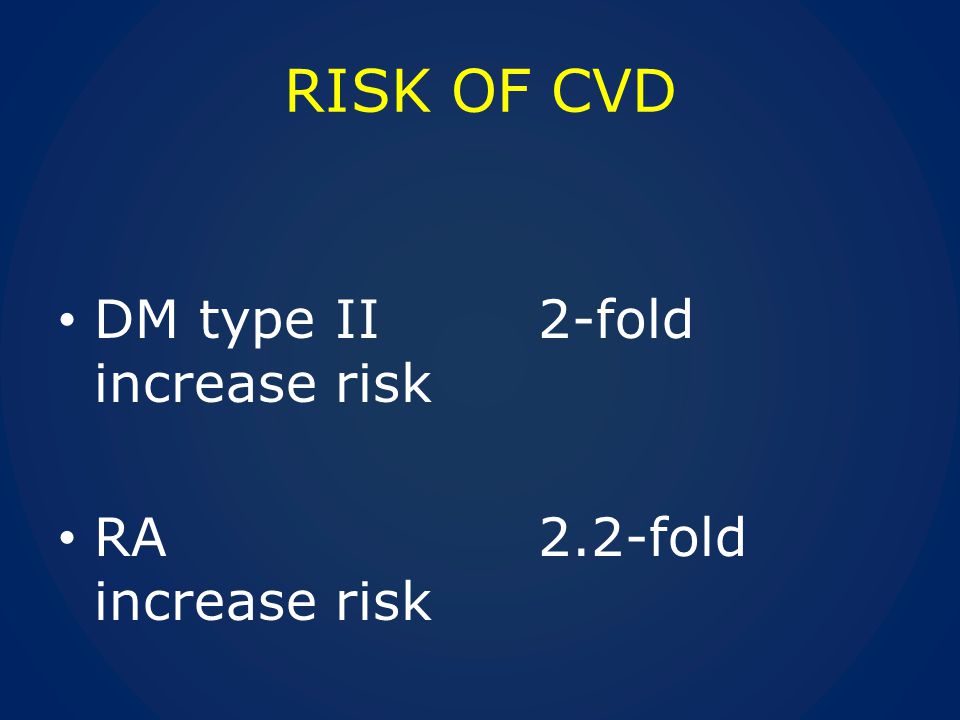 RISK OF CVD

• DM type II 2-fold
increase risk

• RA 2.2-fold
increase risk